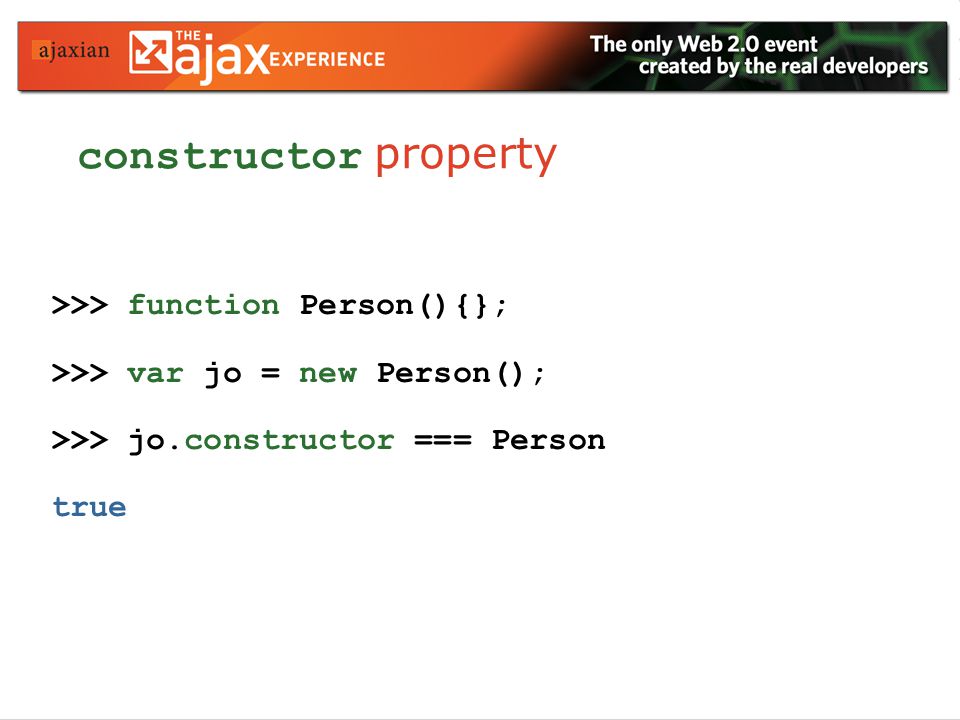 ajaxian THE ajax EXPERIENCE The only Web 2.0 event created by the real developers

constructor property

>>> function Person(){};

>>> var jo = new Person();

>>> jo.constructor === Person

true